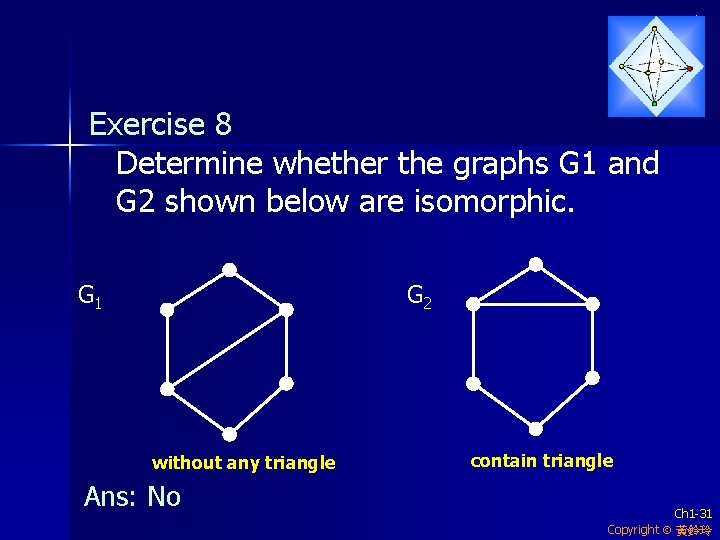 Exercise 8

Determine whether the graphs G1 and G2 shown below are isomorphic.

$G_1$

$G_2$

without any triangle

contain triangle

Ans: No

Ch1-31

Copyright © 黃鈴玲